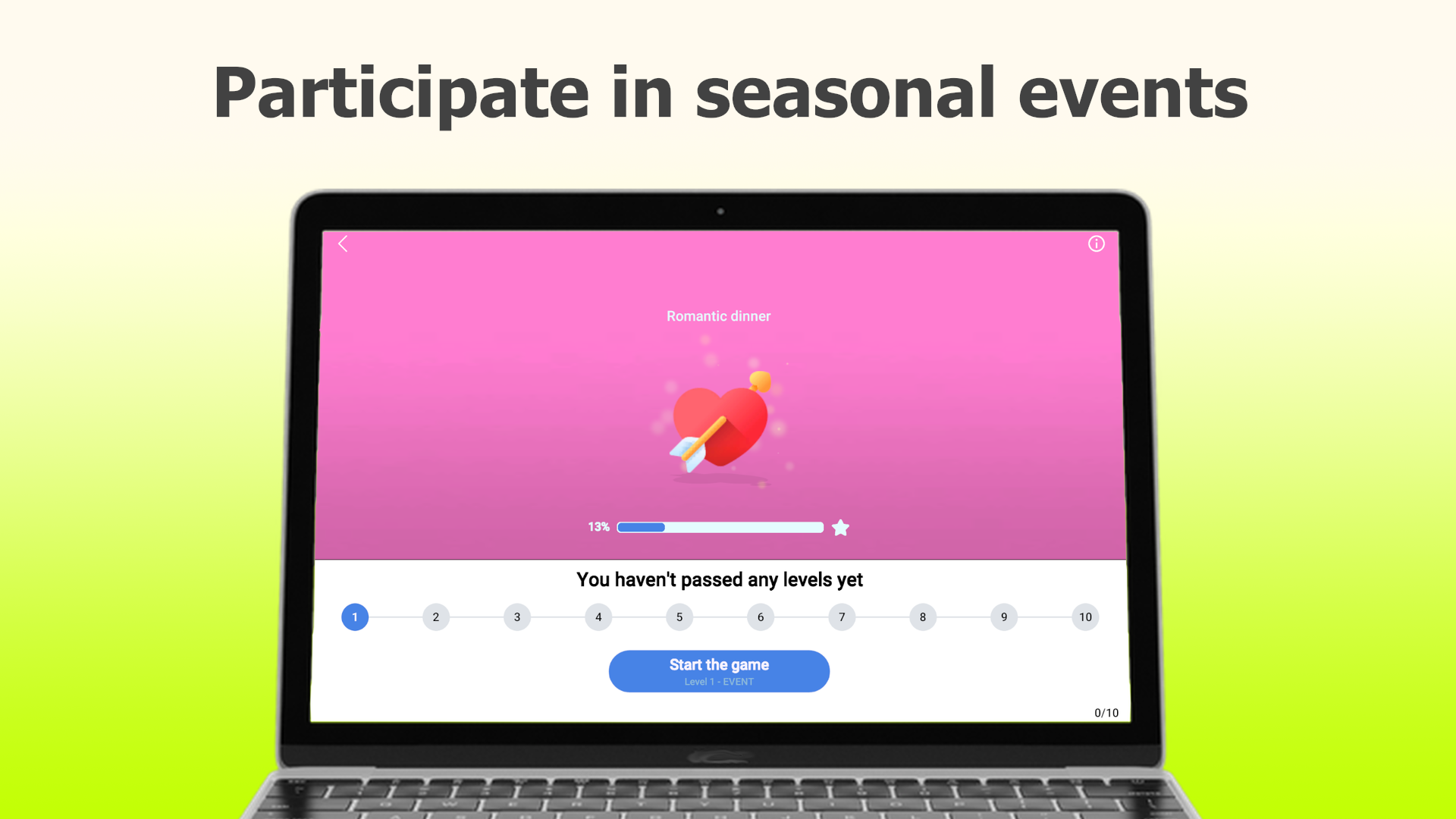 Participate in seasonal events

Romantic dinner

13%

You haven't passed any levels yet

1 2 3 4 5 6 7 8 9 10

Start the game
Level 1 - EVENT

0/10